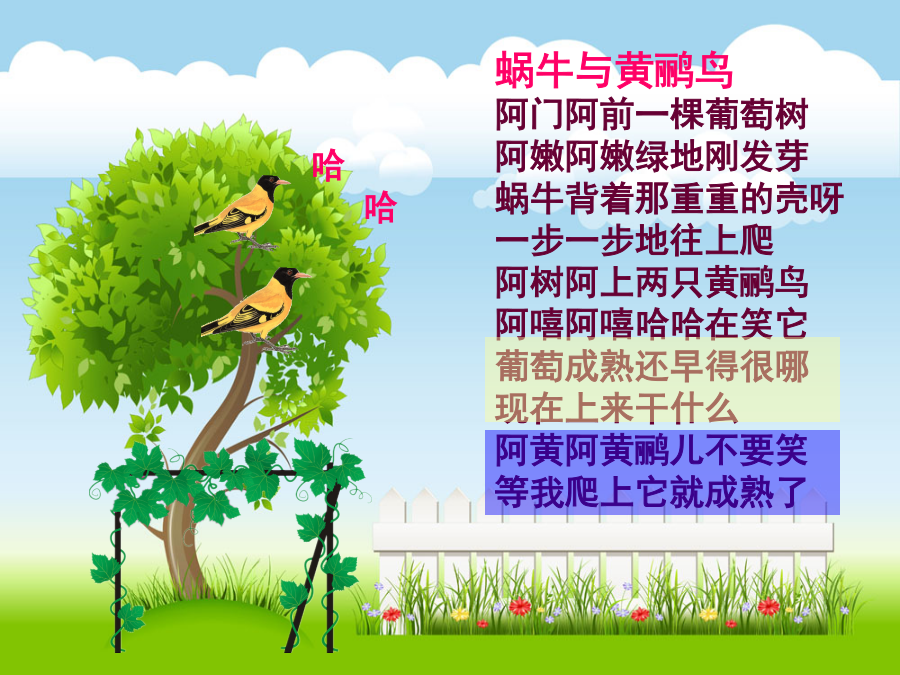 哈
哈

蜗牛与黄鹂鸟
阿门阿前一棵葡萄树
阿嫩阿嫩绿地刚发芽
蜗牛背着那重重的壳呀
一步一步地往上爬
阿树阿上两只黄鹂鸟
阿嘻阿嘻哈哈在笑它
葡萄成熟还早得很哪
现在上来干什么
阿黄阿黄鹂儿不要笑
等我爬上它就成熟了